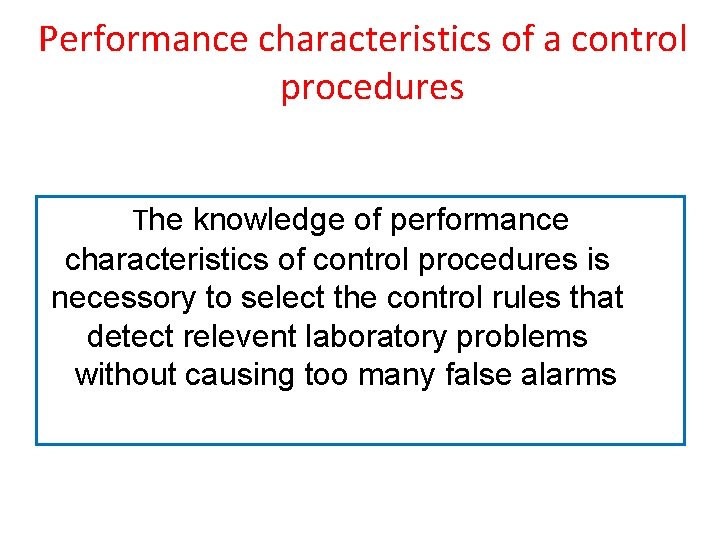 Performance characteristics of a control procedures

The knowledge of performance characteristics of control procedures is necessory to select the control rules that detect relevent laboratory problems without causing too many false alarms